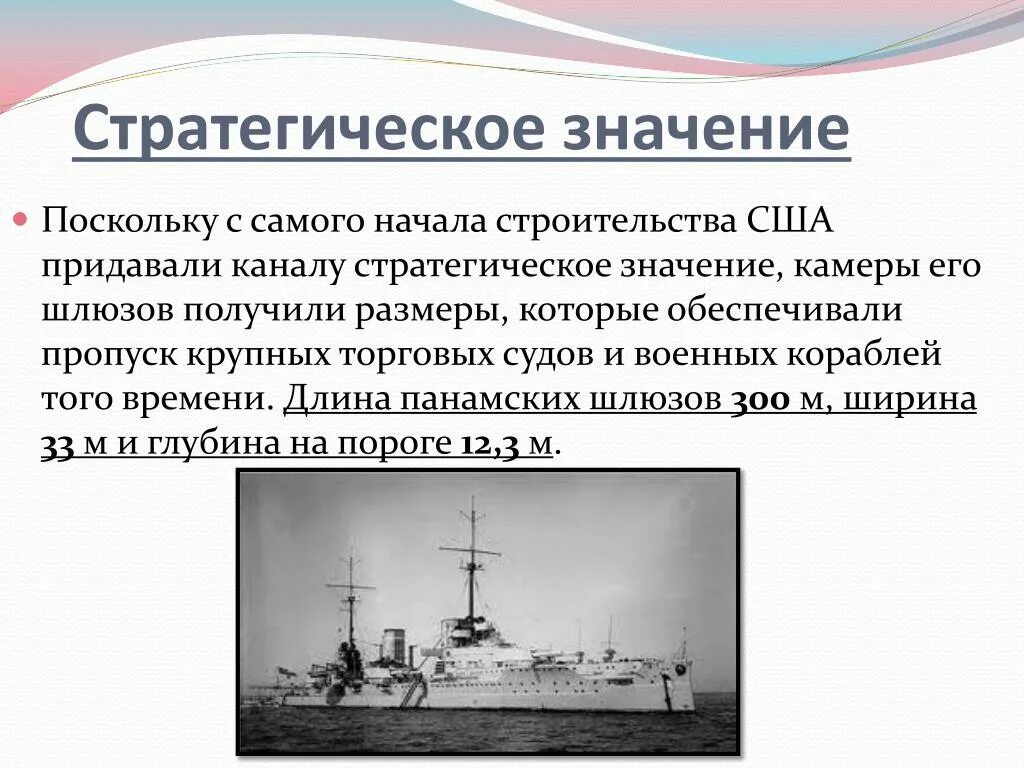 Стратегическое значение

Поскольку с самого начала строительства США придавали каналу стратегическое значение, камеры его шлюзов получили размеры, которые обеспечивали пропуск крупных торговых судов и военных кораблей того времени. Длина панамских шлюзов 300 м, ширина 33 м и глубина на пороге 12,3 м.